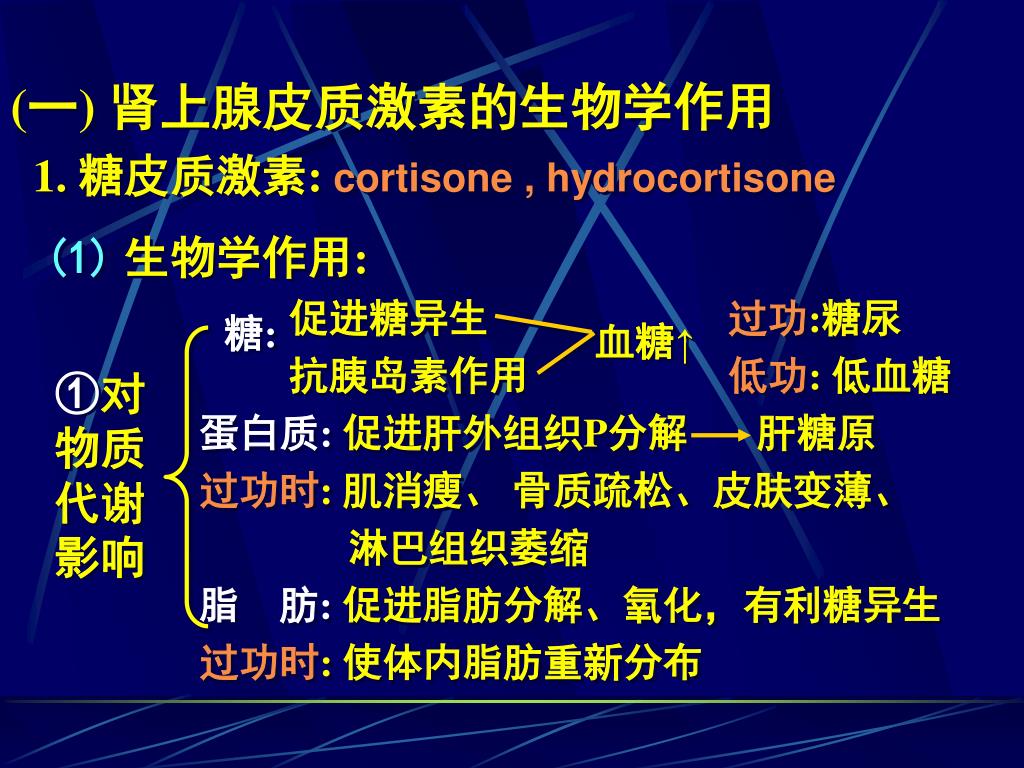 (一) 肾上腺皮质激素的生物学作用

1. 糖皮质激素: cortisone , hydrocortisone

⑴ 生物学作用:

①对物质代谢影响

糖: 促进糖异生
抗胰岛素作用

血糖↑

过功:糖尿
低功: 低血糖

蛋白质: 促进肝外组织P分解 → 肝糖原

过功时: 肌消瘦、 骨质疏松、皮肤变薄、淋巴组织萎缩

脂 肪: 促进脂肪分解、氧化，有利糖异生

过功时: 使体内脂肪重新分布